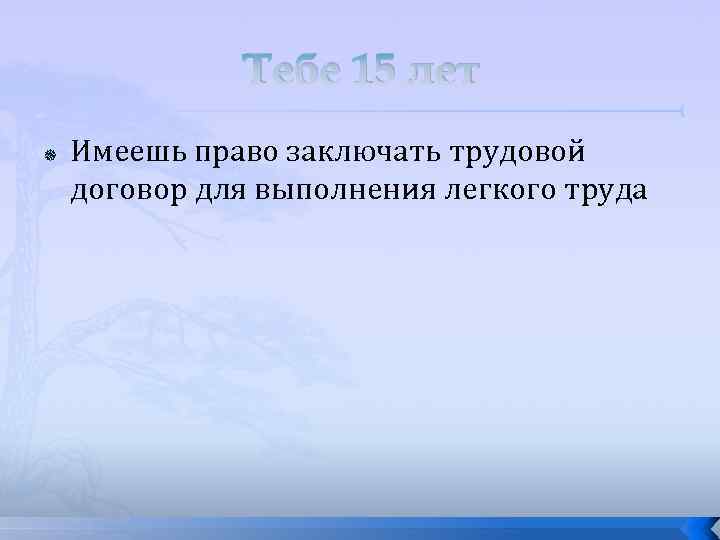 Тебе 15 лет

Имеешь право заключать трудовой договор для выполнения легкого труда